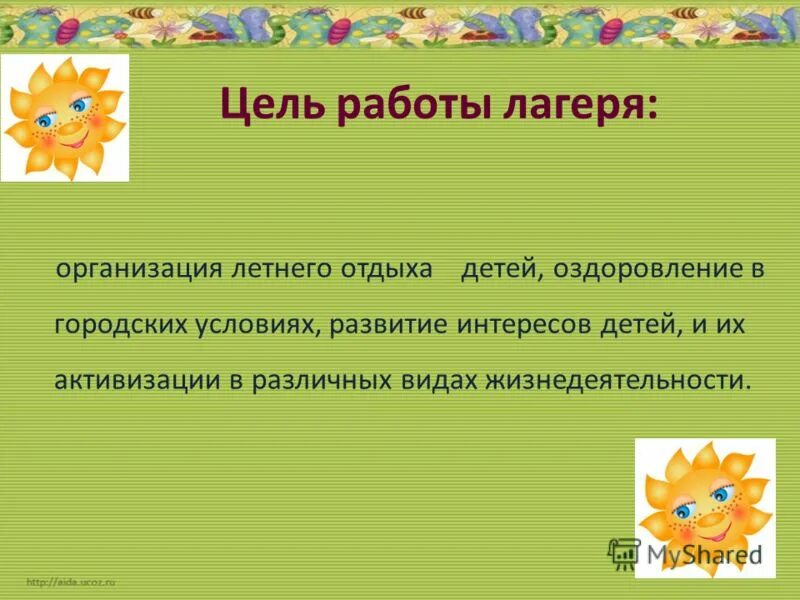 Цель работы лагеря:

организация летнего отдыха детей, оздоровление в городских условиях, развитие интересов детей, и их активизации в различных видах жизнедеятельности.

MyShared

http://aida.ucoz.ru